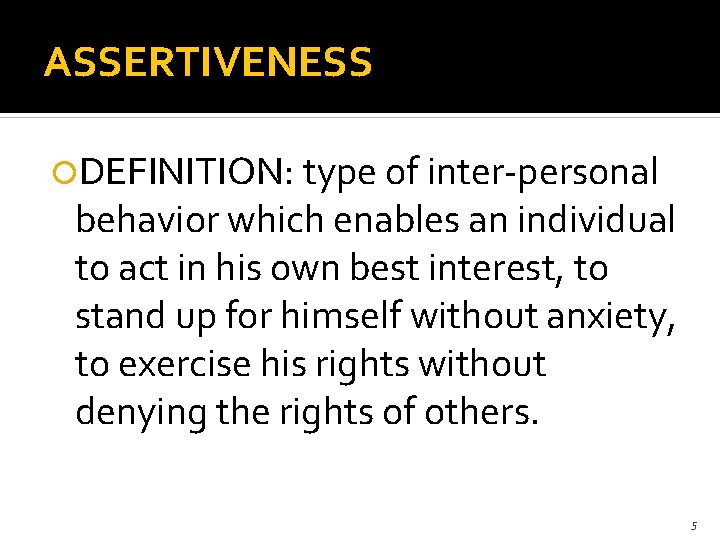 ASSERTIVENESS

DEFINITION: type of inter-personal behavior which enables an individual to act in his own best interest, to stand up for himself without anxiety, to exercise his rights without denying the rights of others.

5